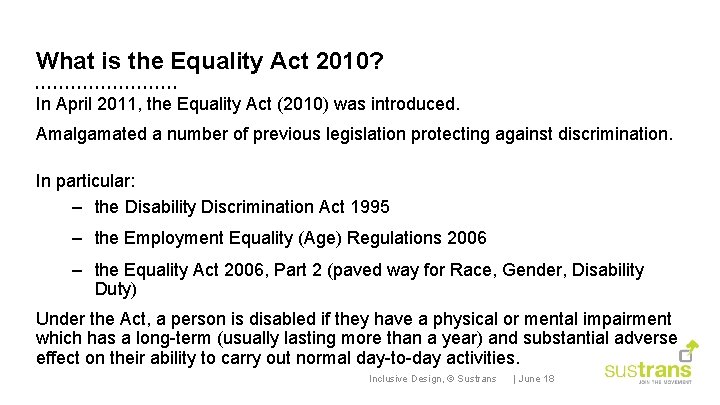 What is the Equality Act 2010?

In April 2011, the Equality Act (2010) was introduced.

Amalgamated a number of previous legislation protecting against discrimination.

In particular:

– the Disability Discrimination Act 1995

– the Employment Equality (Age) Regulations 2006

– the Equality Act 2006, Part 2 (paved way for Race, Gender, Disability Duty)

Under the Act, a person is disabled if they have a physical or mental impairment which has a long-term (usually lasting more than a year) and substantial adverse effect on their ability to carry out normal day-to-day activities.

Inclusive Design, © Sustrans | June 18

sustrans
JOIN THE MOVEMENT